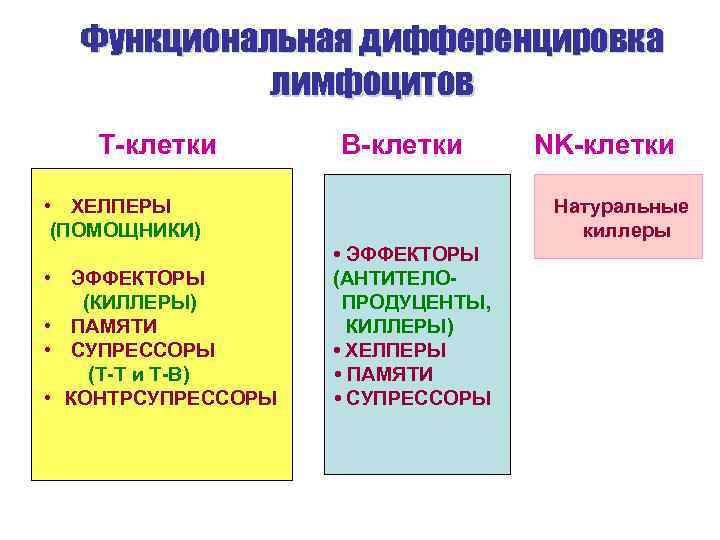 Функциональная дифференцировка лимфоцитов

Т-клетки

• ХЕЛПЕРЫ (ПОМОЩНИКИ)
• ЭФФЕКТОРЫ (КИЛЛЕРЫ)
• ПАМЯТИ
• СУПРЕССОРЫ (Т-Т и Т-В)
• КОНТРСУПРЕССОРЫ

В-клетки

• ЭФФЕКТОРЫ (АНТИТЕЛО-ПРОДУЦЕНТЫ, КИЛЛЕРЫ)
• ХЕЛПЕРЫ
• ПАМЯТИ
• СУПРЕССОРЫ

NK-клетки

Натуральные киллеры